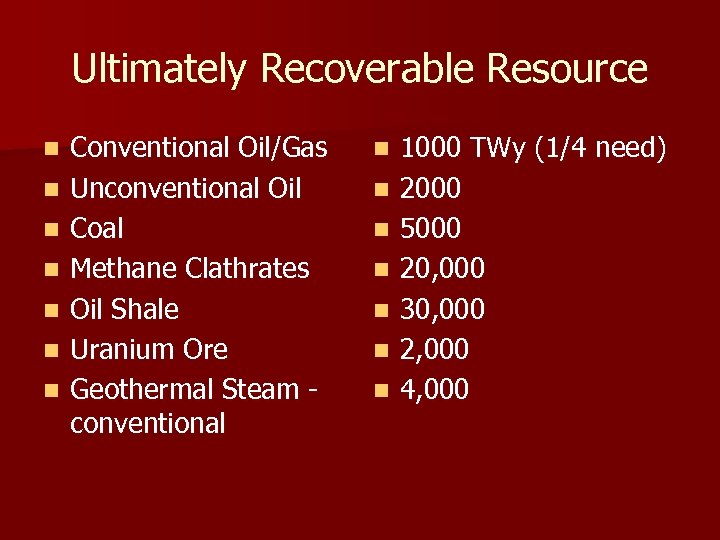 Ultimately Recoverable Resource

- Conventional Oil/Gas
- Unconventional Oil
- Coal
- Methane Clathrates
- Oil Shale
- Uranium Ore
- Geothermal Steam - conventional

- 1000 TWy (1/4 need)
- 2000
- 5000
- 20,000
- 30,000
- 2,000
- 4,000